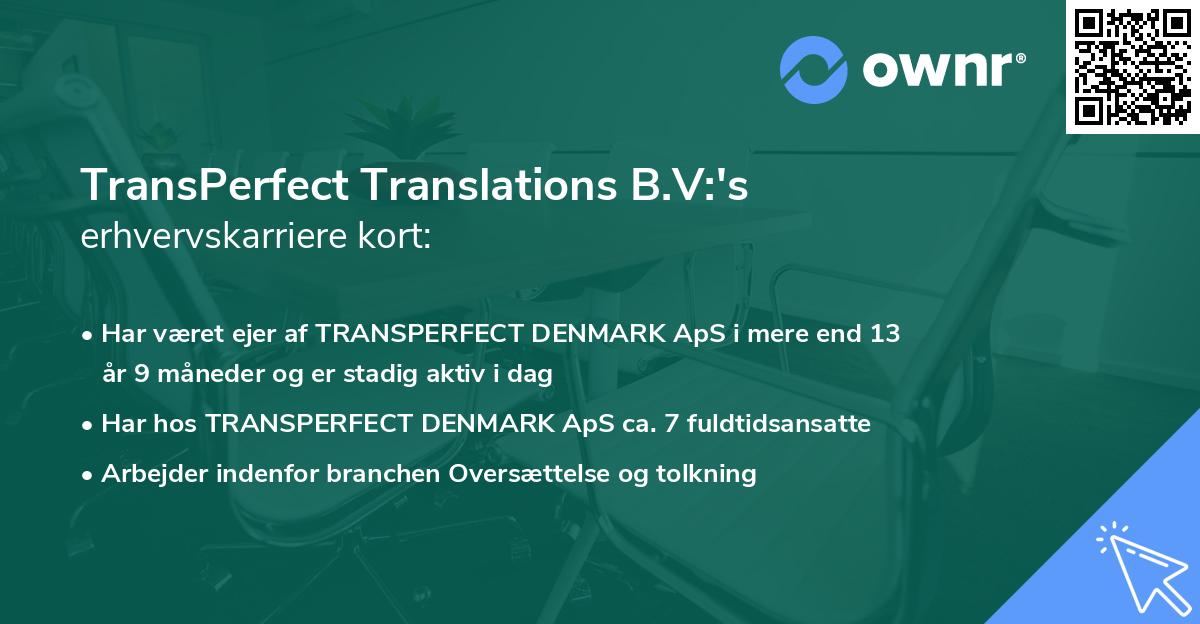 ownr®

TransPerfect Translations B.V:'s
erhvervskarriere kort:

• Har været ejer af TRANSPERFECT DENMARK ApS i mere end 13 år 9 måneder og er stadig aktiv i dag
• Har hos TRANSPERFECT DENMARK ApS ca. 7 fuldtidsansatte
• Arbejder indenfor branchen Oversættelse og tolkning